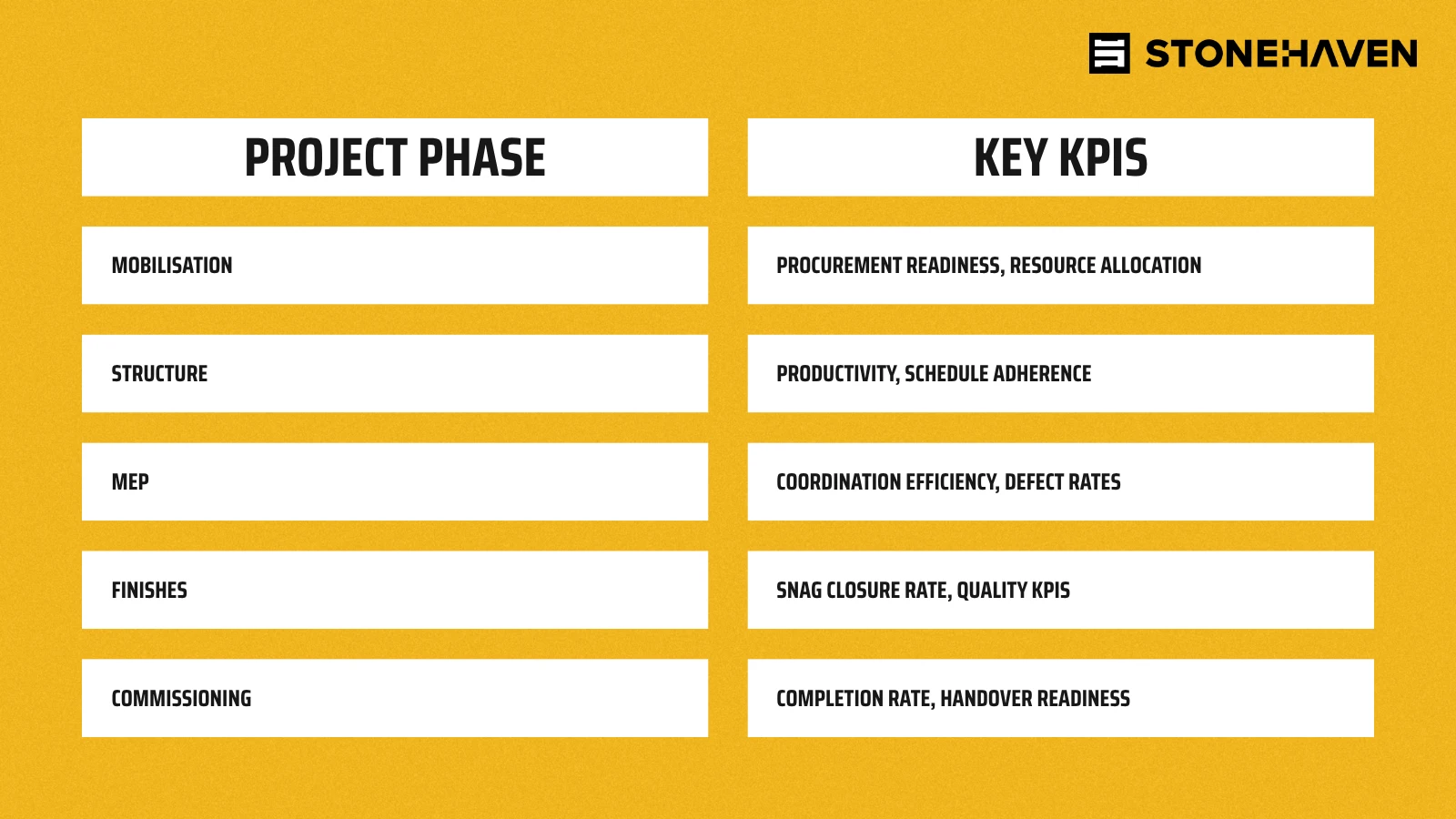 STONEHAVEN

| PROJECT PHASE | KEY KPIS |
|---|---|
| MOBILISATION | PROCUREMENT READINESS, RESOURCE ALLOCATION |
| STRUCTURE | PRODUCTIVITY, SCHEDULE ADHERENCE |
| MEP | COORDINATION EFFICIENCY, DEFECT RATES |
| FINISHES | SNAG CLOSURE RATE, QUALITY KPIS |
| COMMISSIONING | COMPLETION RATE, HANDOVER READINESS |